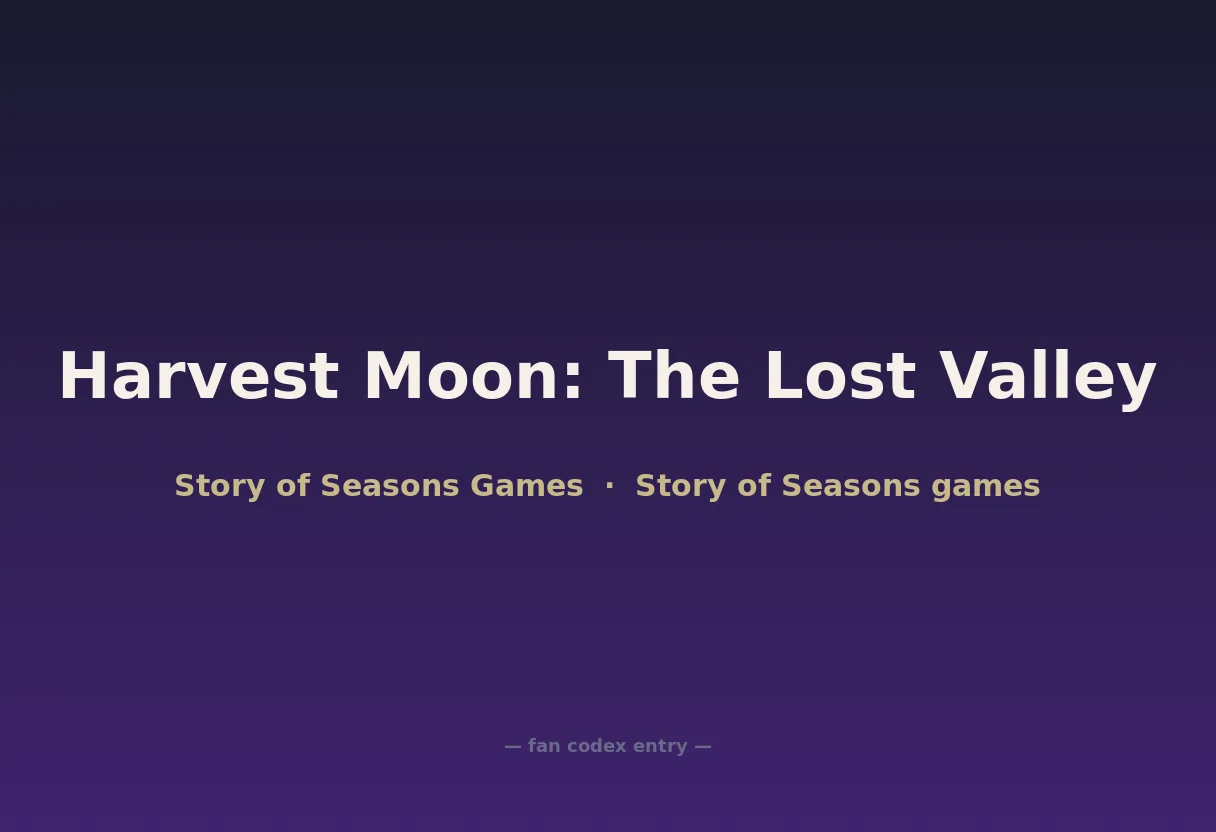 Harvest Moon: The Lost Valley

Story of Seasons Games · Story of Seasons games

— fan codex entry —